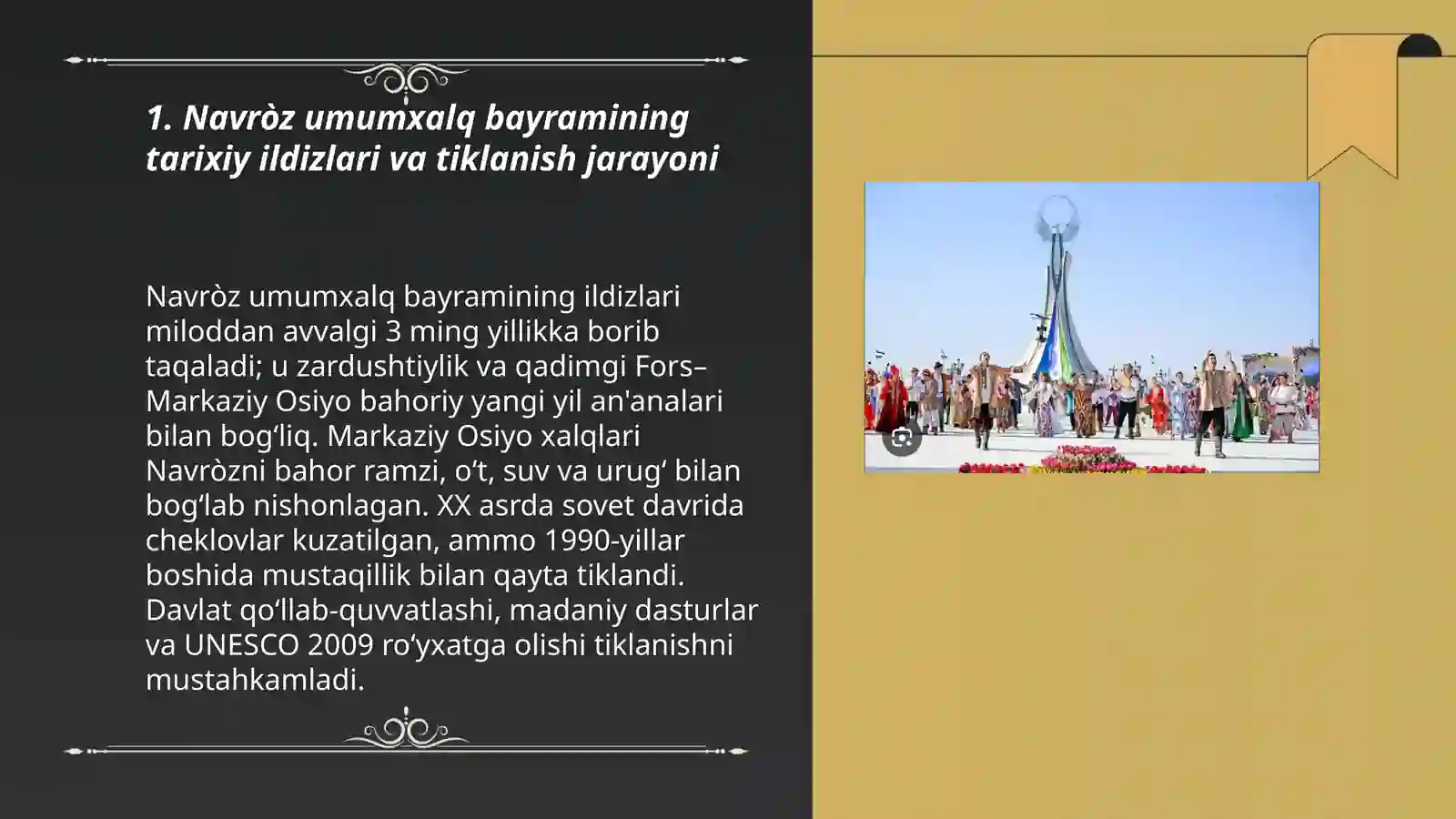 1. Navròz umumxalq bayramining tarixiy ildizlari va tiklanish jarayoni

Navròz umumxalq bayramining ildizlari miloddan avvalgi 3 ming yillikka borib taqaladi; u zardushtiylik va qadimgi Fors–Markaziy Osiyo bahoriy yangi yil an'analari bilan bog‘liq. Markaziy Osiyo xalqlari Navròzni bahor ramzi, o‘t, suv va urug‘ bilan bog‘lab nishonlagan. XX asrda sovet davrida cheklovlar kuzatilgan, ammo 1990-yillar boshida mustaqillik bilan qayta tiklandi. Davlat qo‘llab-quvvatlashi, madaniy dasturlar va UNESCO 2009 ro‘yxatga olishi tiklanishni mustahkamladi.